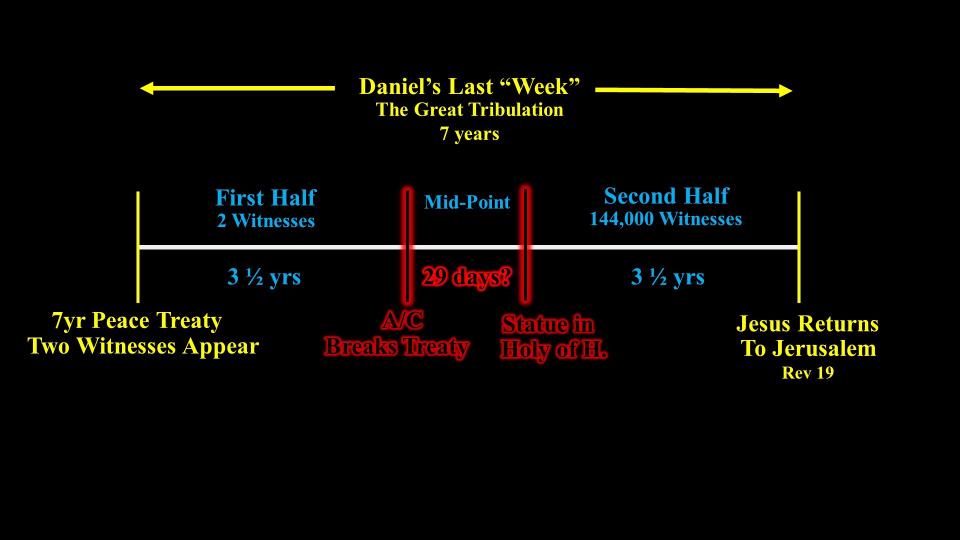 Daniel's Last "Week"
The Great Tribulation
7 years

First Half
2 Witnesses

Mid-Point

Second Half
144,000 Witnesses

3 ½ yrs

29 days?

3 ½ yrs

7yr Peace Treaty
Two Witnesses Appear

A/C
Breaks Treaty

Statue in
Holy of H.

Jesus Returns
To Jerusalem
Rev 19